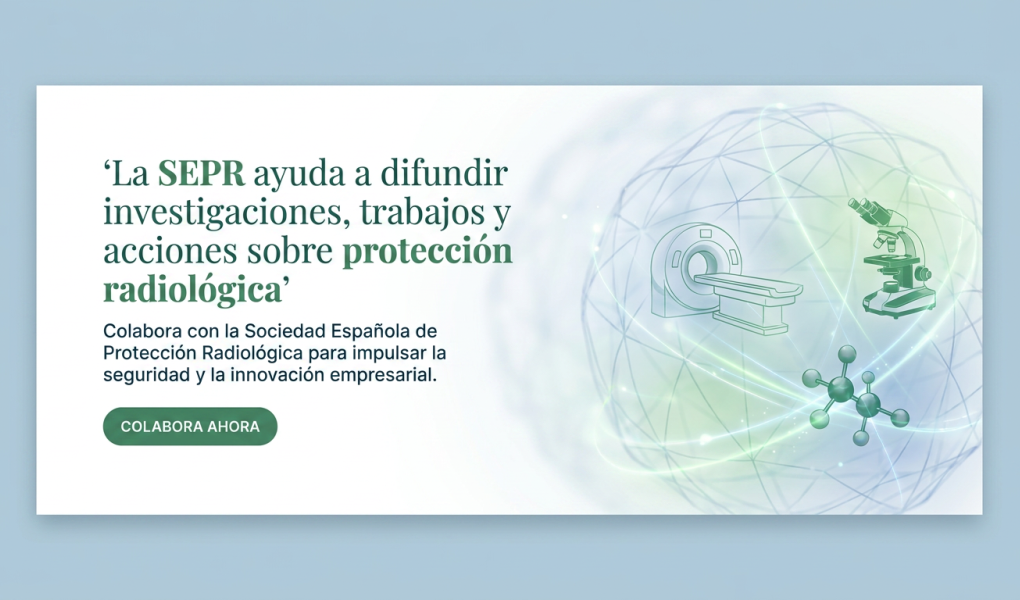 ‘La SEPR ayuda a difundir investigaciones, trabajos y acciones sobre protección radiológica’

Colabora con la Sociedad Española de Protección Radiológica para impulsar la seguridad y la innovación empresarial.

COLABORA AHORA